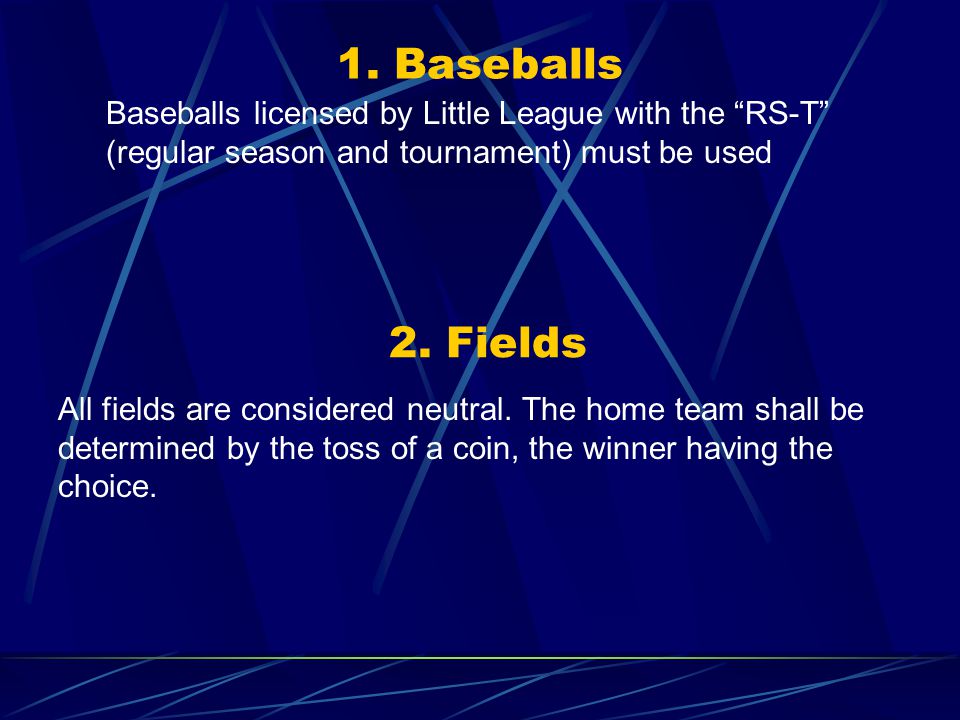 1. Baseballs

Baseballs licensed by Little League with the “RS-T” (regular season and tournament) must be used

2. Fields

All fields are considered neutral. The home team shall be determined by the toss of a coin, the winner having the choice.